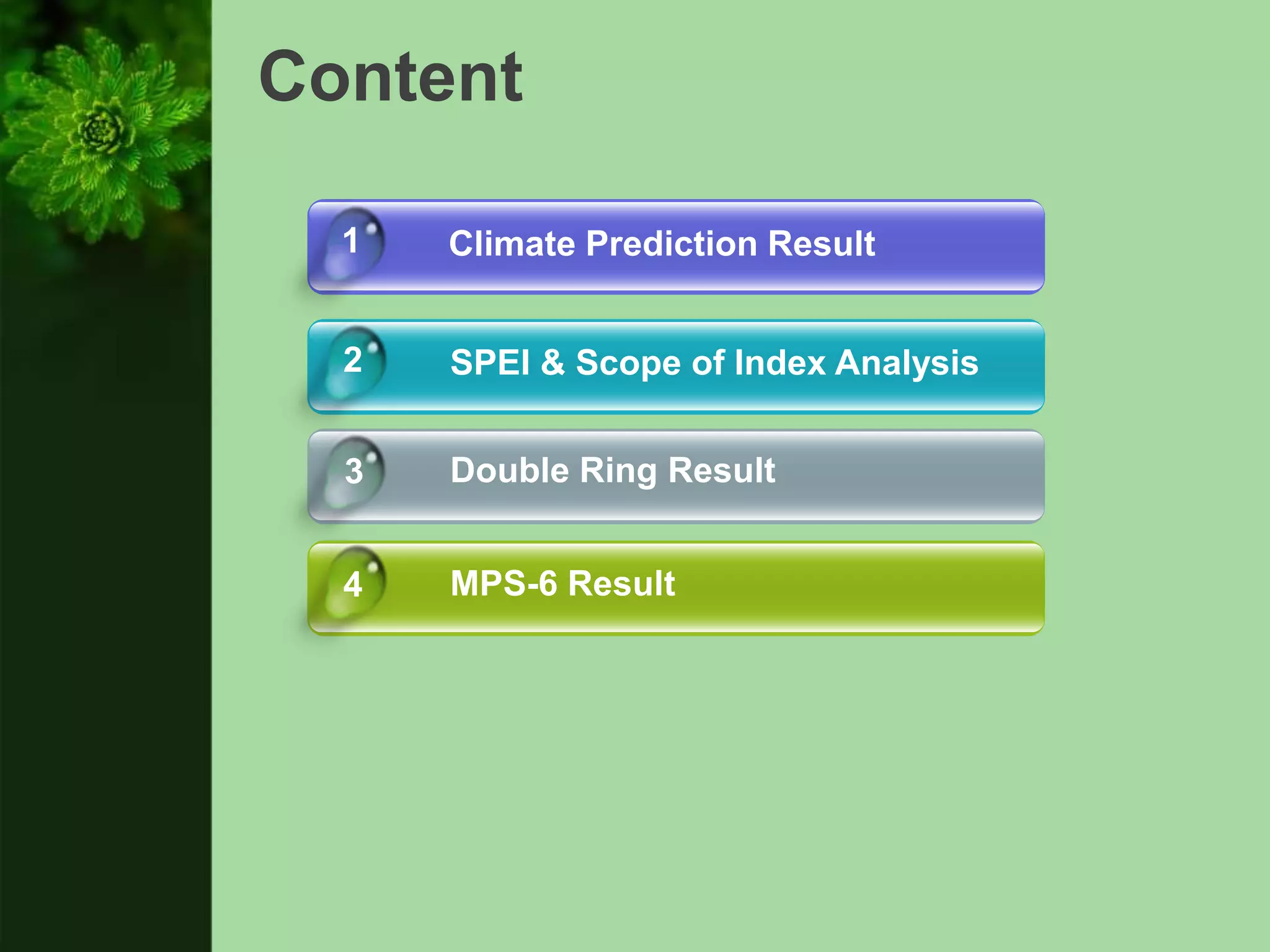 Content

1 Climate Prediction Result

2 SPEI & Scope of Index Analysis

3 Double Ring Result

4 MPS-6 Result